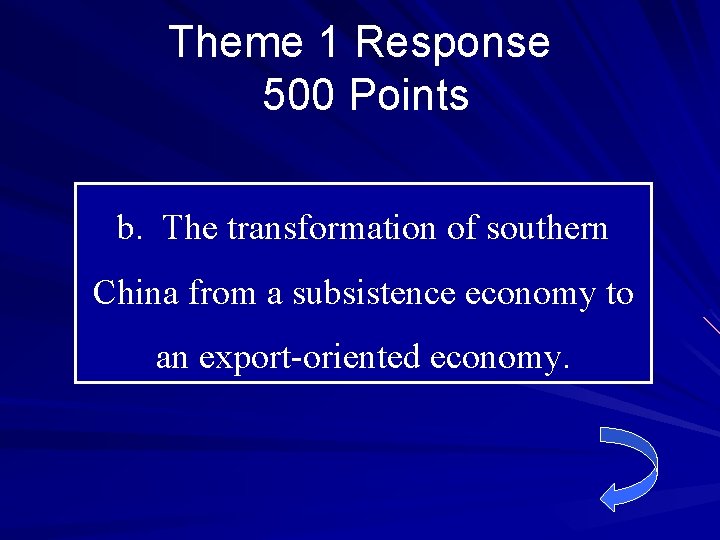 Theme 1 Response
500 Points

b. The transformation of southern China from a subsistence economy to an export-oriented economy.